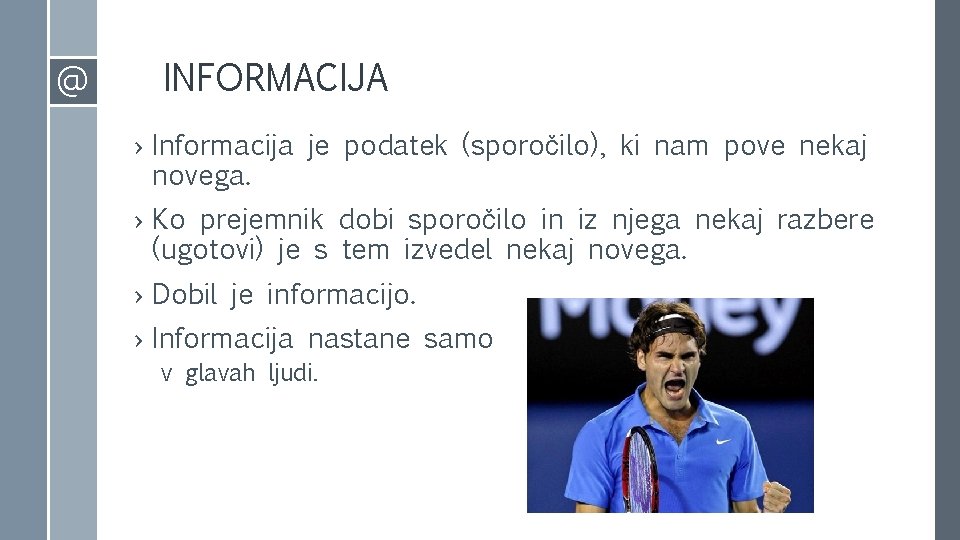 @

INFORMACIJA

› Informacija je podatek (sporočilo), ki nam pove nekaj novega.

› Ko prejemnik dobi sporočilo in iz njega nekaj razbere (ugotovi) je s tem izvedel nekaj novega.

› Dobil je informacijo.

› Informacija nastane samo v glavah ljudi.

Money